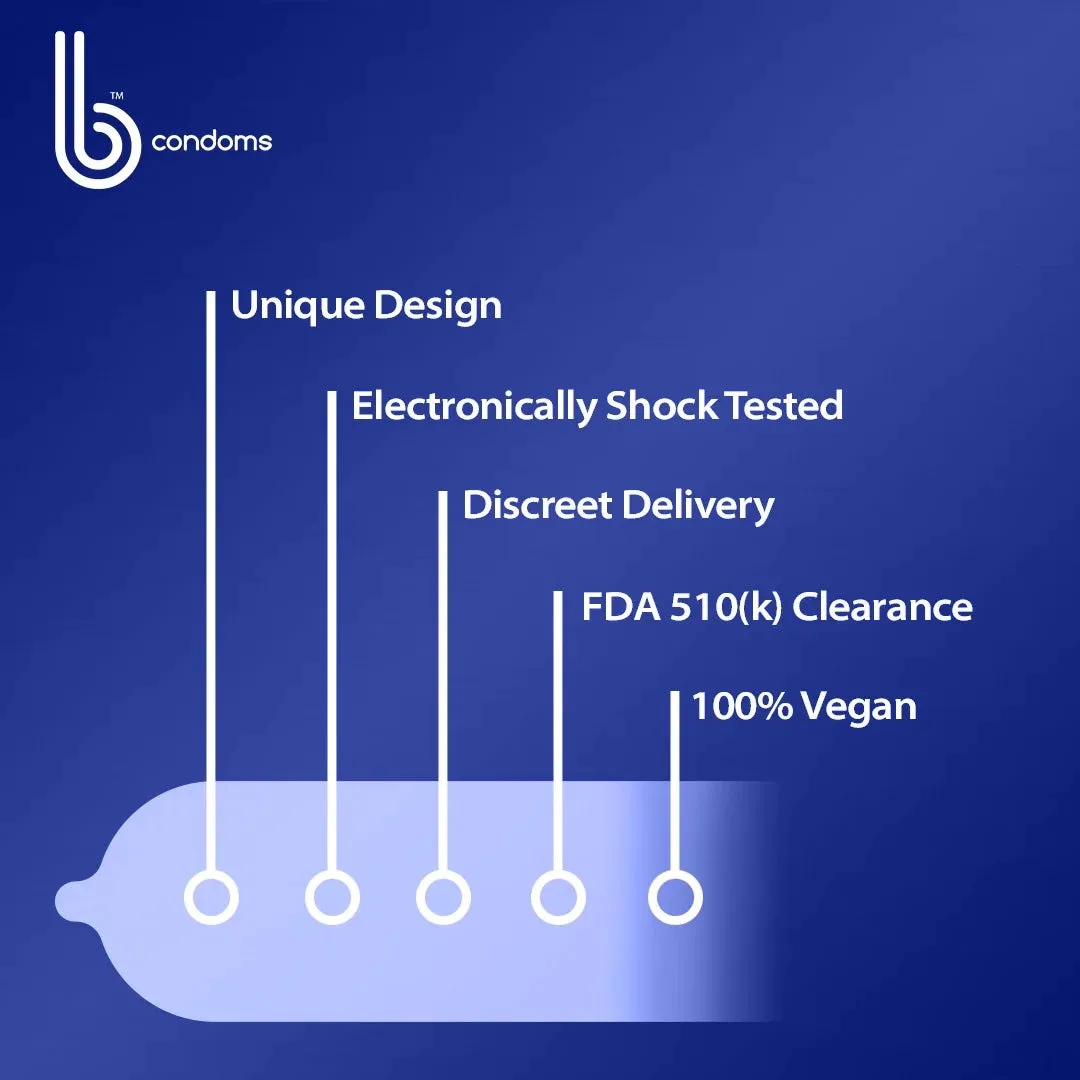 b™ condoms

Unique Design

Electronically Shock Tested

Discreet Delivery

FDA 510(k) Clearance

100% Vegan